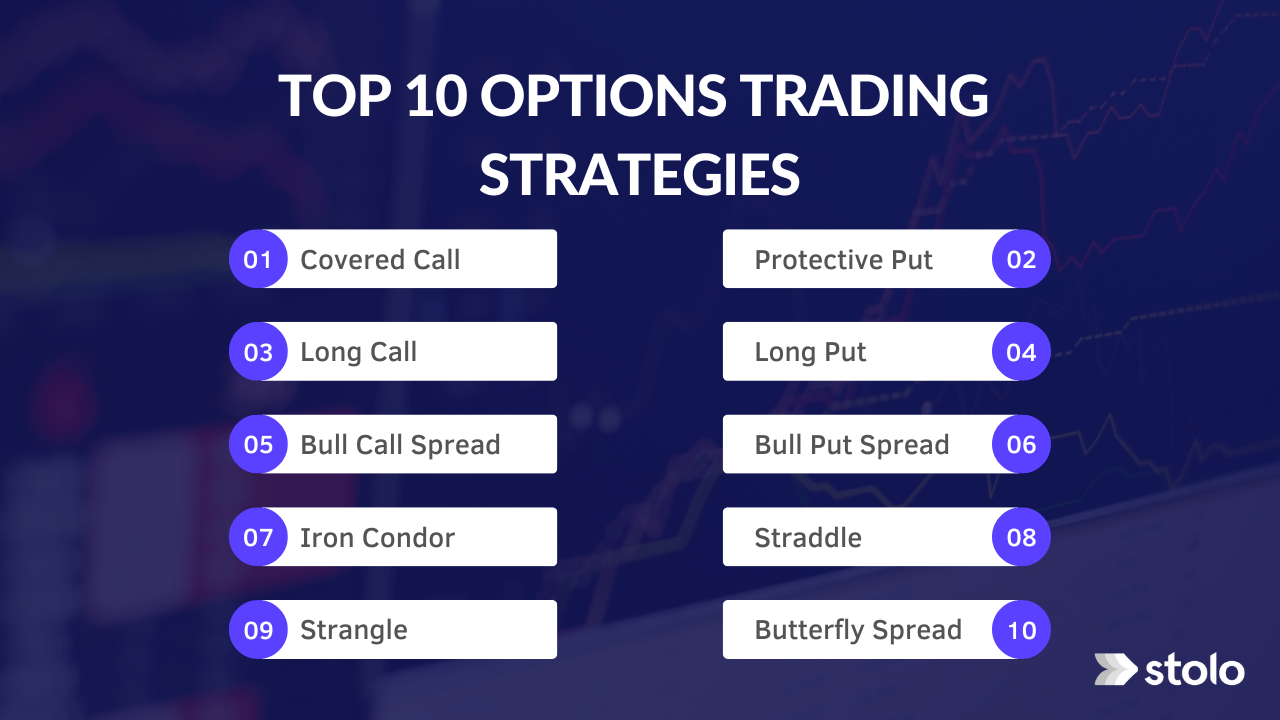 TOP 10 OPTIONS TRADING STRATEGIES

01 Covered Call

Protective Put 02

03 Long Call

Long Put 04

05 Bull Call Spread

Bull Put Spread 06

07 Iron Condor

Straddle 08

09 Strangle

Butterfly Spread 10

stolo